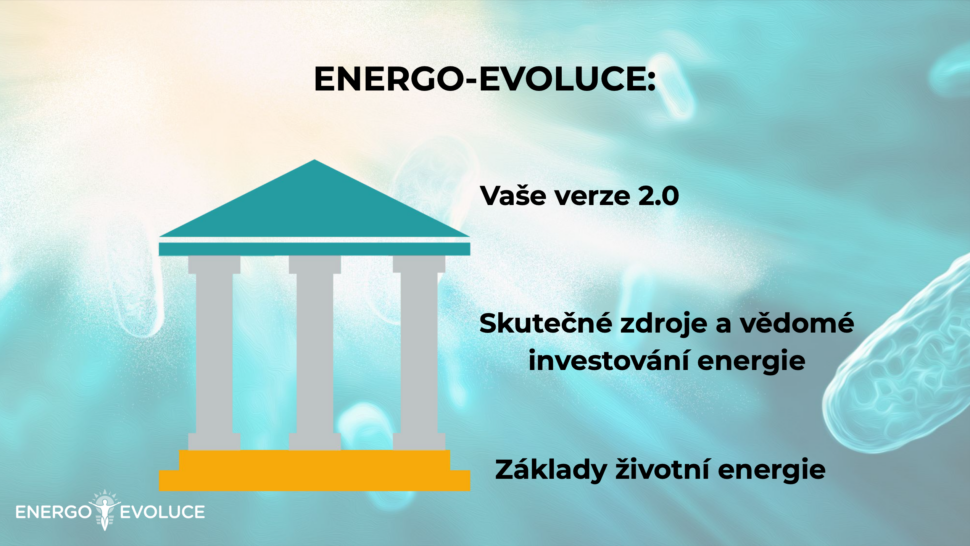 ENERGO-EVOLUCE:

Vaše verze 2.0

Skutečné zdroje a vědomé investování energie

Základy životní energie

ENERGO EVOLUCE